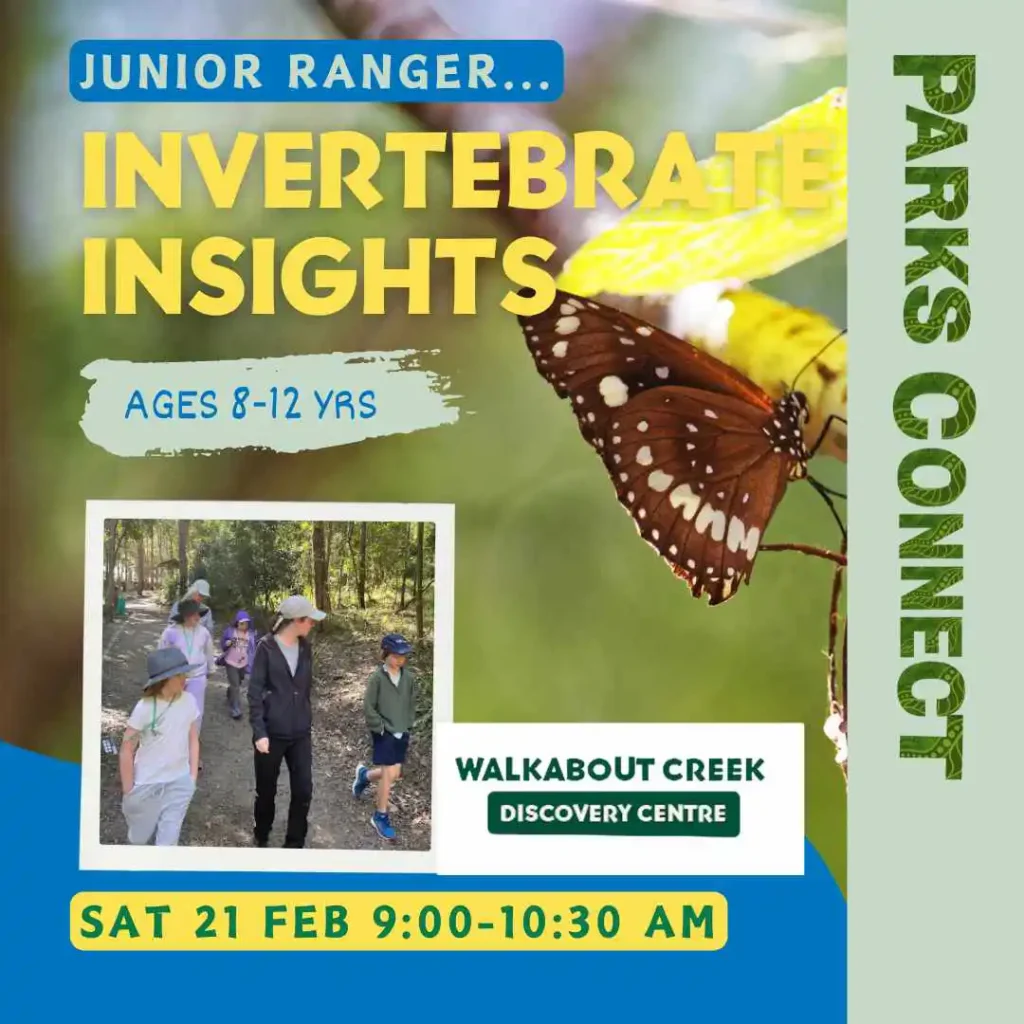 JUNIOR RANGER...

INVERTEBRATE INSIGHTS

AGES 8-12 YRS

WALKABOUT CREEK
DISCOVERY CENTRE

SAT 21 FEB 9:00-10:30 AM

PARKS CONNECT